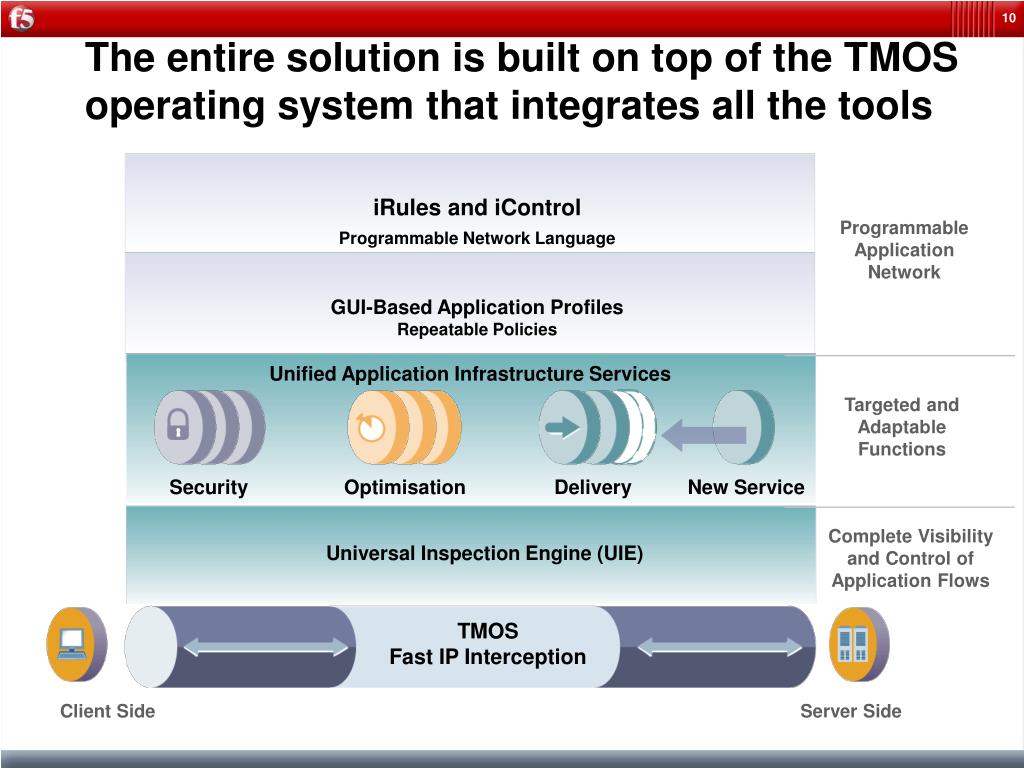 f5

10

The entire solution is built on top of the TMOS operating system that integrates all the tools

iRules and iControl
Programmable Network Language

GUI-Based Application Profiles
Repeatable Policies

Programmable Application Network

Unified Application Infrastructure Services

Security

Optimisation

Delivery

New Service

Targeted and Adaptable Functions

Universal Inspection Engine (UIE)

Complete Visibility and Control of Application Flows

TMOS
Fast IP Interception

Client Side

Server Side